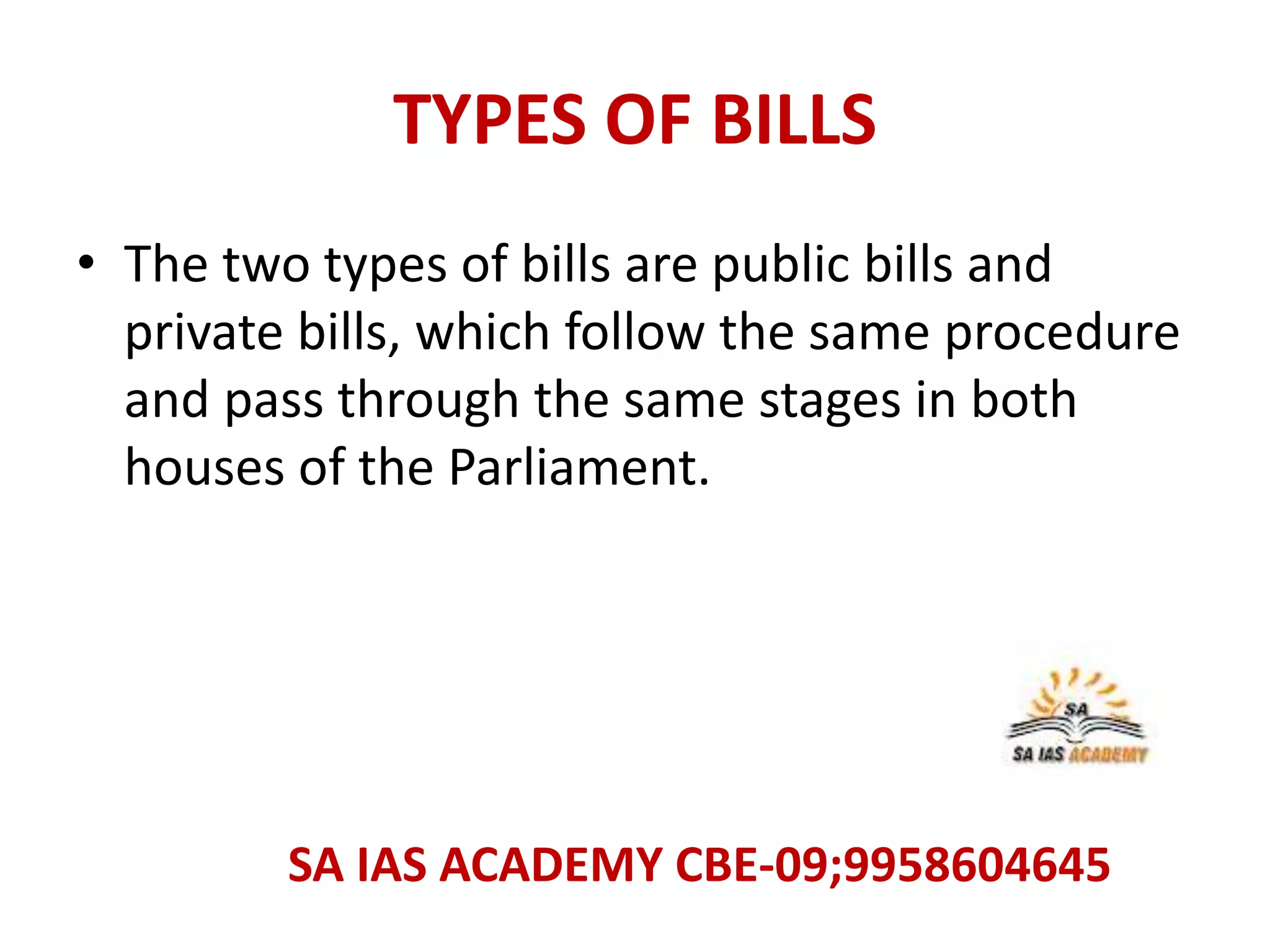 TYPES OF BILLS

• The two types of bills are public bills and private bills, which follow the same procedure and pass through the same stages in both houses of the Parliament.

SA
SA IAS ACADEMY

SA IAS ACADEMY CBE-09;9958604645